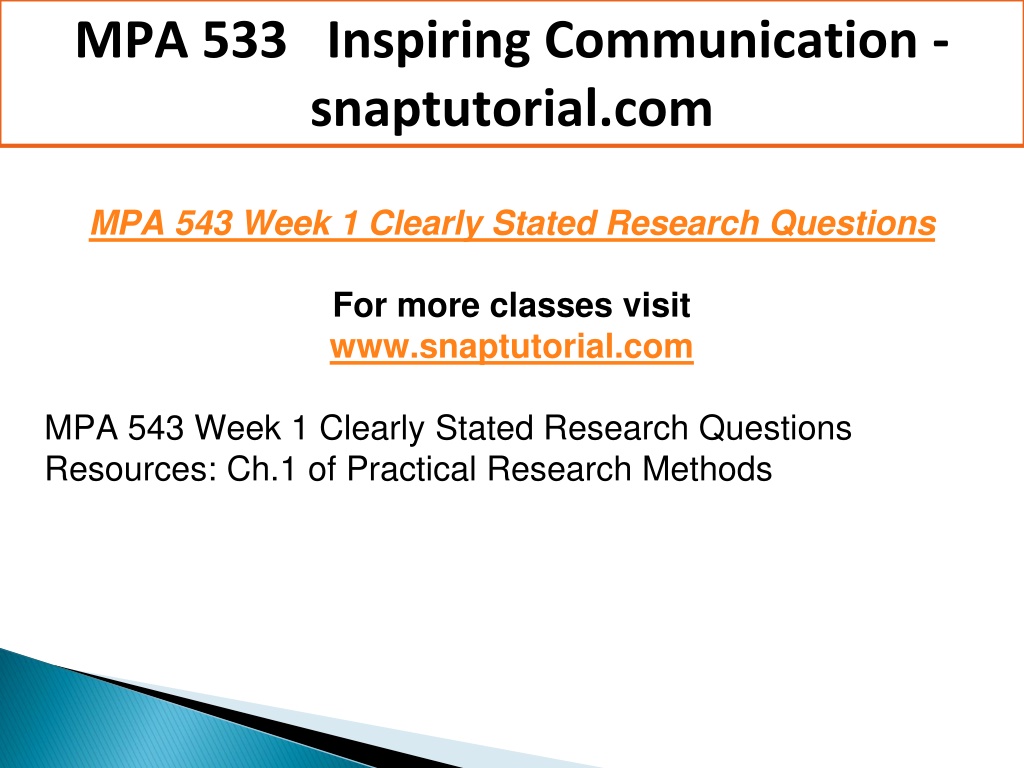 MPA 533 Inspiring Communication - snaptutorial.com

MPA 543 Week 1 Clearly Stated Research Questions

For more classes visit
www.snaptutorial.com

MPA 543 Week 1 Clearly Stated Research Questions
Resources: Ch.1 of Practical Research Methods